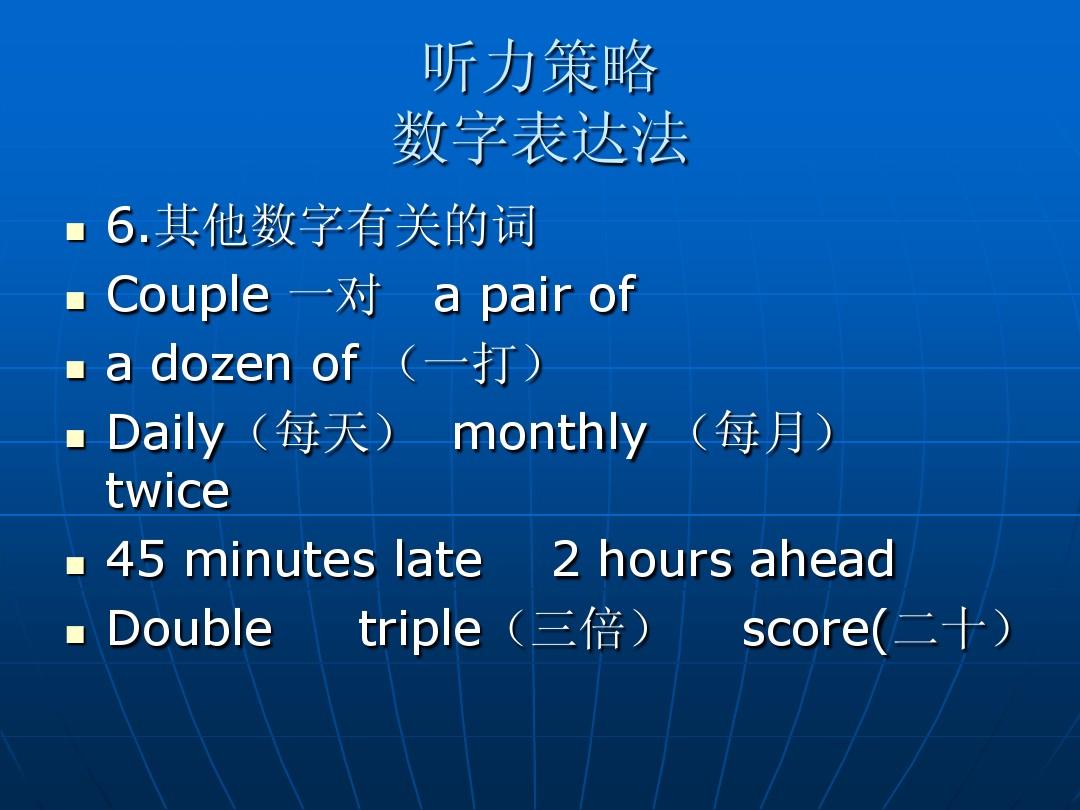 听力策略
数字表达法

- 6.其他数字有关的词
- Couple 一对 a pair of
- a dozen of （一打）
- Daily（每天） monthly （每月） twice
- 45 minutes late 2 hours ahead
- Double triple（三倍） score(二十）